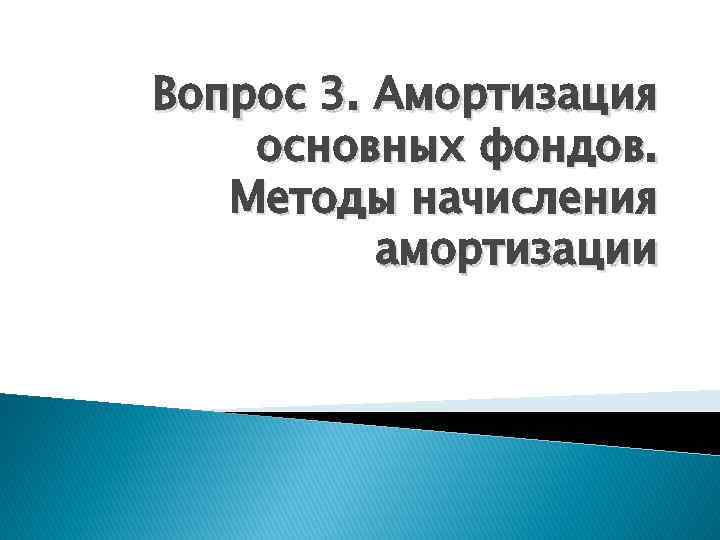 Вопрос 3. Амортизация основных фондов. Методы начисления амортизации